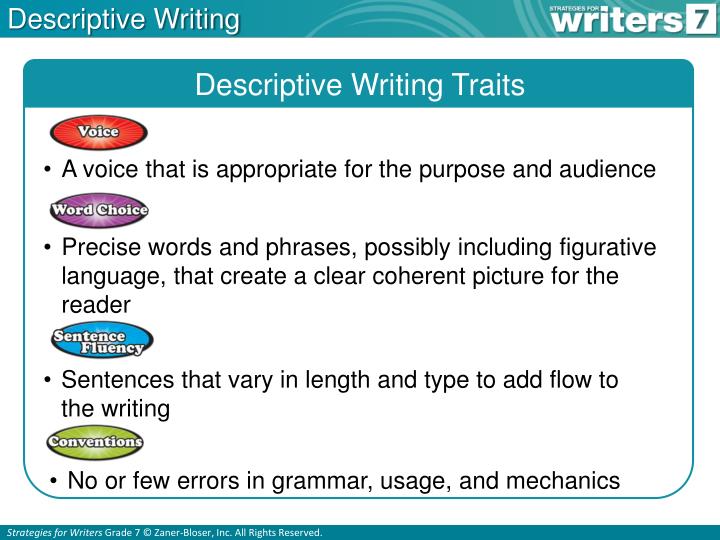 Descriptive Writing

STRATEGIES FOR writers 7

Descriptive Writing Traits

Voice

• A voice that is appropriate for the purpose and audience

Word Choice

• Precise words and phrases, possibly including figurative language, that create a clear coherent picture for the reader

Sentence Fluency

• Sentences that vary in length and type to add flow to the writing

Conventions

• No or few errors in grammar, usage, and mechanics

Strategies for Writers Grade 7 © Zaner-Bloser, Inc. All Rights Reserved.